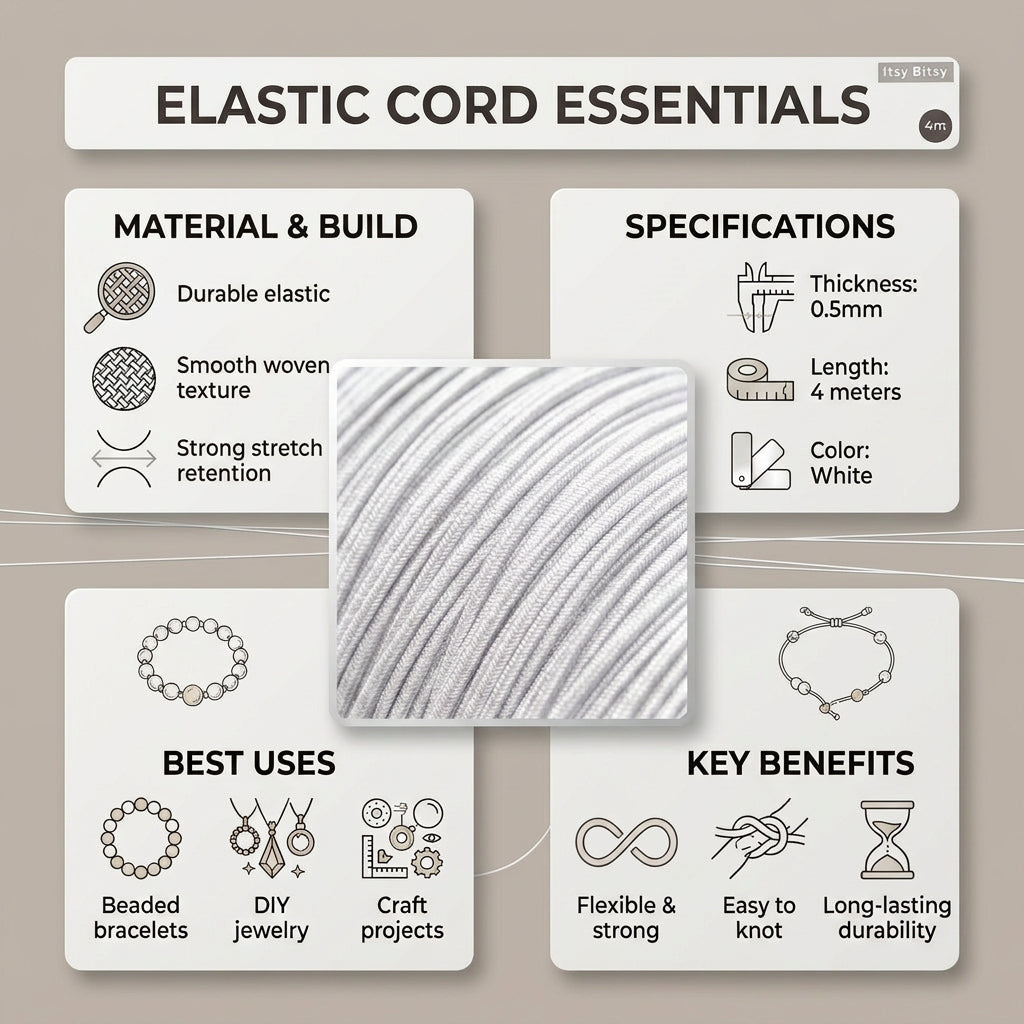 ELASTIC CORD ESSENTIALS

Itsy Bitsy

4m

MATERIAL & BUILD

Durable elastic

Smooth woven texture

Strong stretch retention

SPECIFICATIONS

Thickness: 0.5mm

Length: 4 meters

Color: White

BEST USES

Beaded bracelets

DIY jewelry

Craft projects

KEY BENEFITS

Flexible & strong

Easy to knot

Long-lasting durability